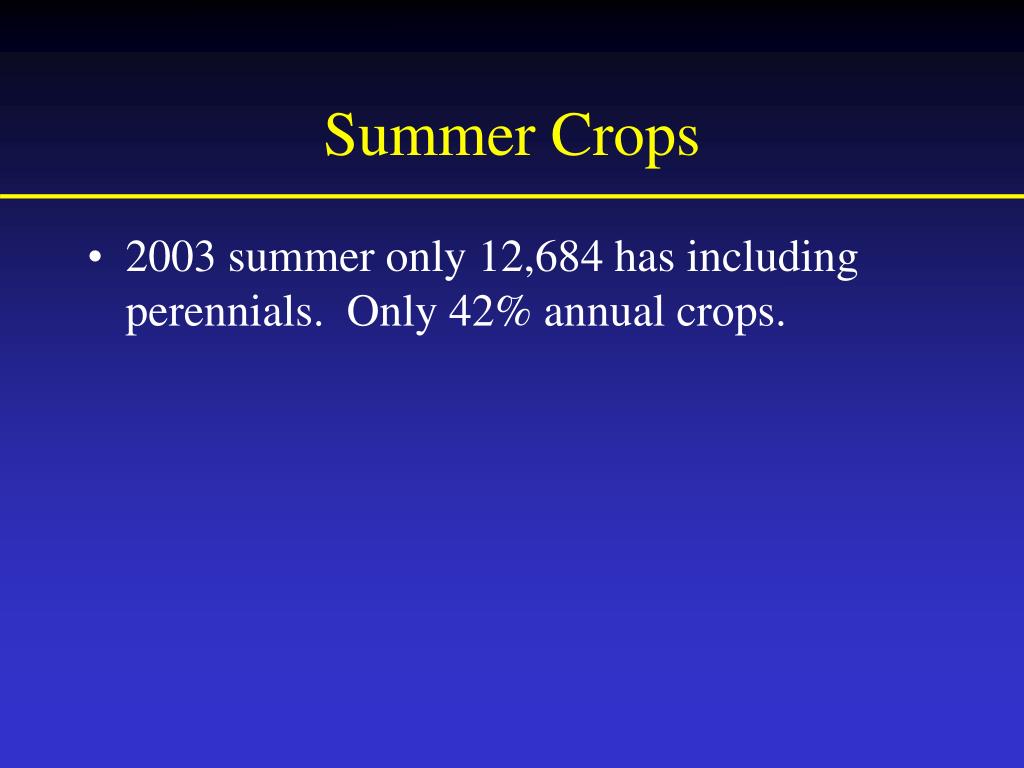 Summer Crops

• 2003 summer only 12,684 has including perennials. Only 42% annual crops.